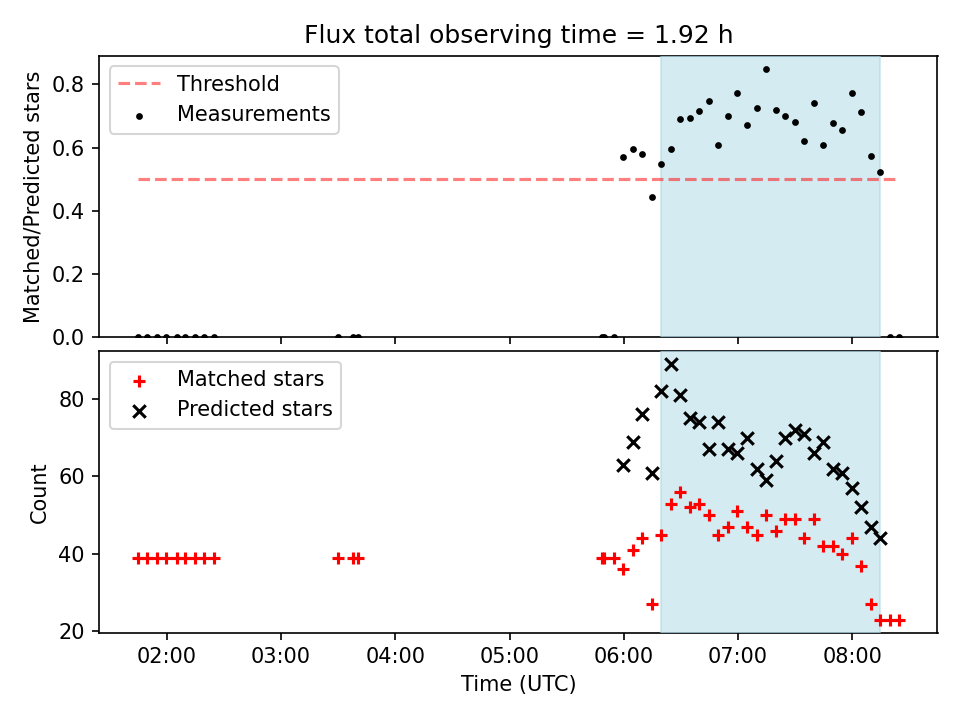 Flux total observing time = 1.92 h

Threshold
Measurements

Matched/Predicted stars

0.8
0.6
0.4
0.2
0.0

Matched stars
Predicted stars

Count

80
60
40
20

02:00
03:00
04:00
05:00
06:00
07:00
08:00

Time (UTC)